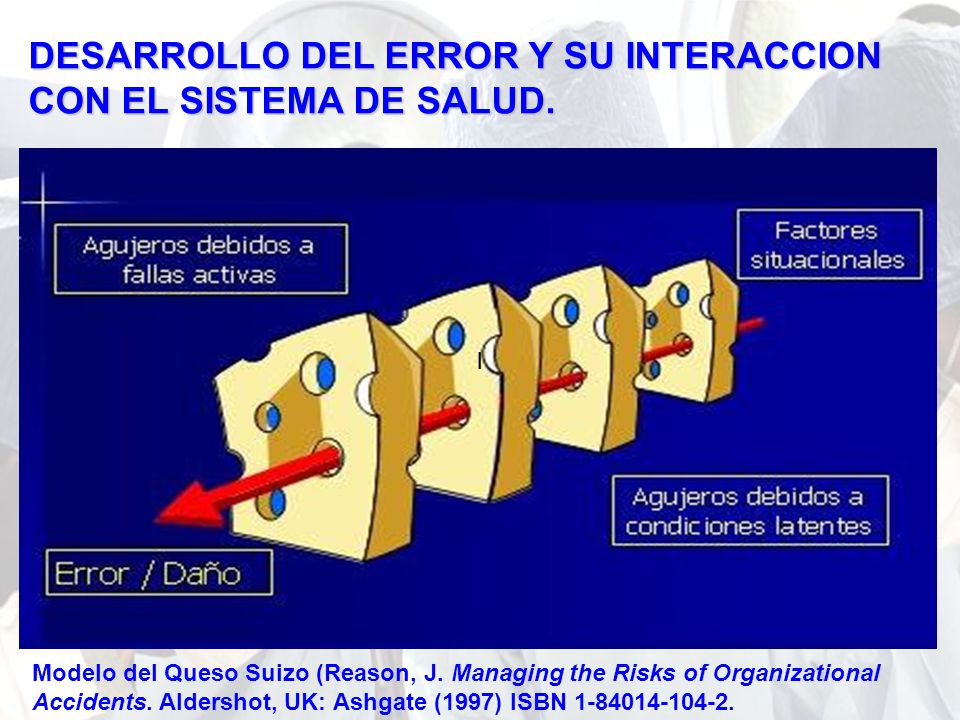 DESARROLLO DEL ERROR Y SU INTERACCION CON EL SISTEMA DE SALUD.

Agujeros debidos a fallas activas

Factores situacionales

Agujeros debidos a condiciones latentes

Error / Daño

Modelo del Queso Suizo (Reason, J. Managing the Risks of Organizational Accidents. Aldershot, UK: Ashgate (1997) ISBN 1-84014-104-2.